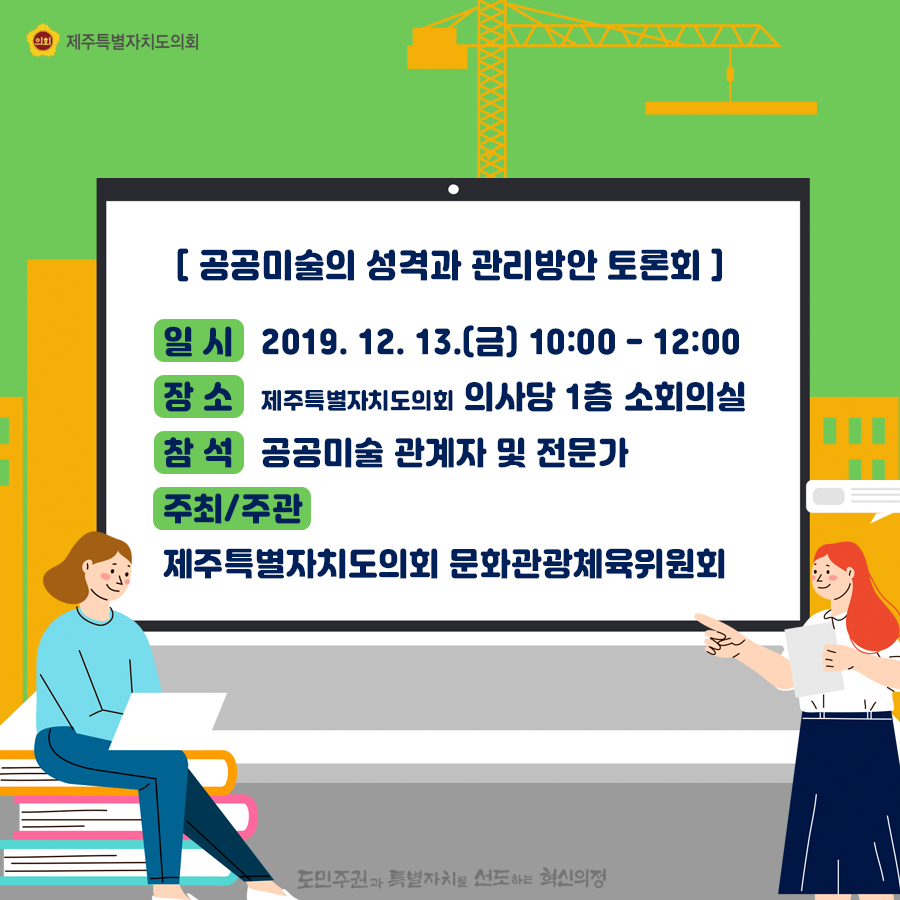 의회 제주특별자치도의회

[ 공공미술의 성격과 관리방안 토론회 ]

일 시 2019. 12. 13.(금) 10:00 - 12:00

장 소 제주특별자치도의회 의사당 1층 소회의실

참 석 공공미술 관계자 및 전문가

주최/주관

제주특별자치도의회 문화관광체육위원회

도민주권과 특별자치를 선도하는 혁신의정